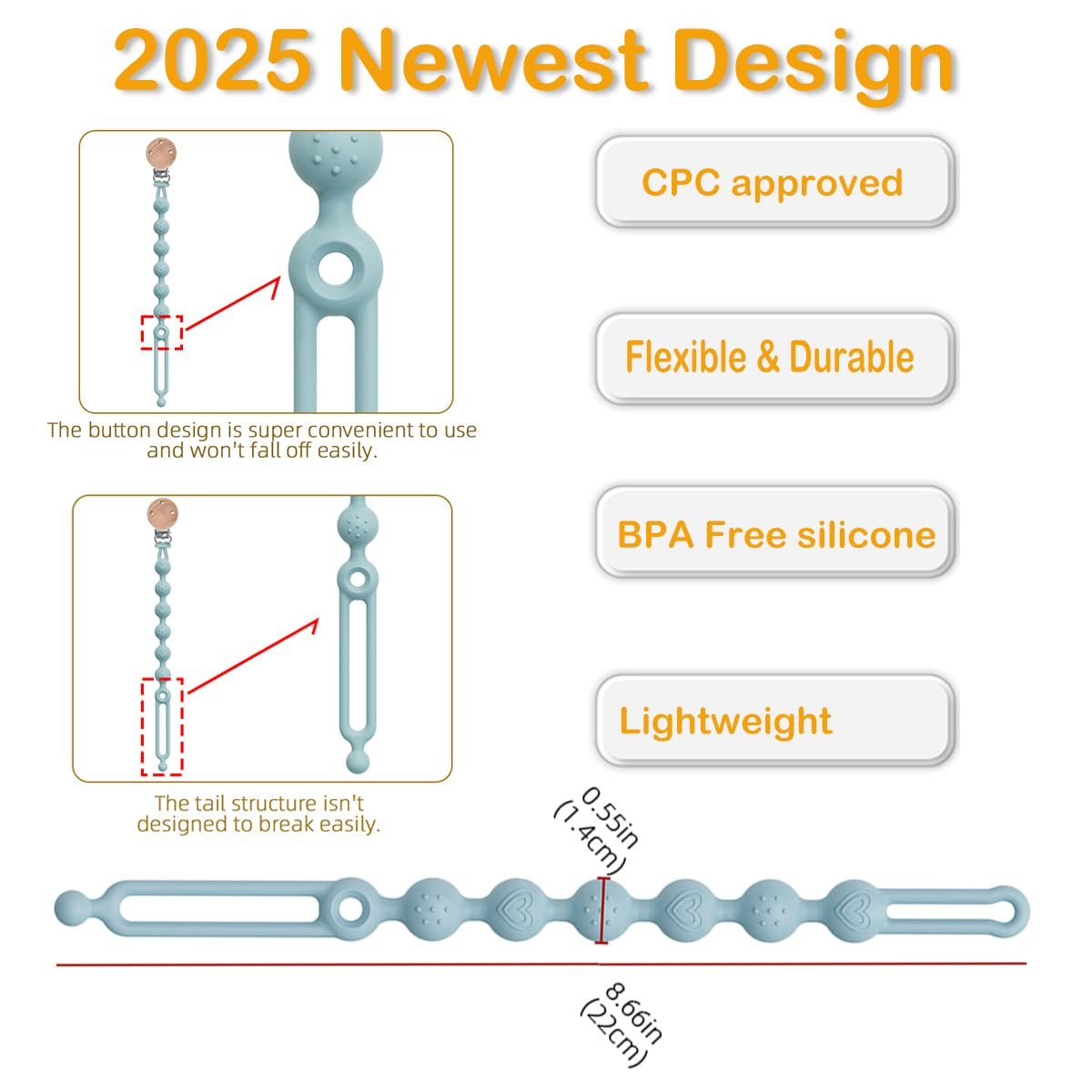 2025 Newest Design

The button design is super convenient to use and won't fall off easily.

The tail structure isn't designed to break easily.

CPC approved

Flexible & Durable

BPA Free silicone

Lightweight

0.55in (1.4cm)

8.66in (22cm)